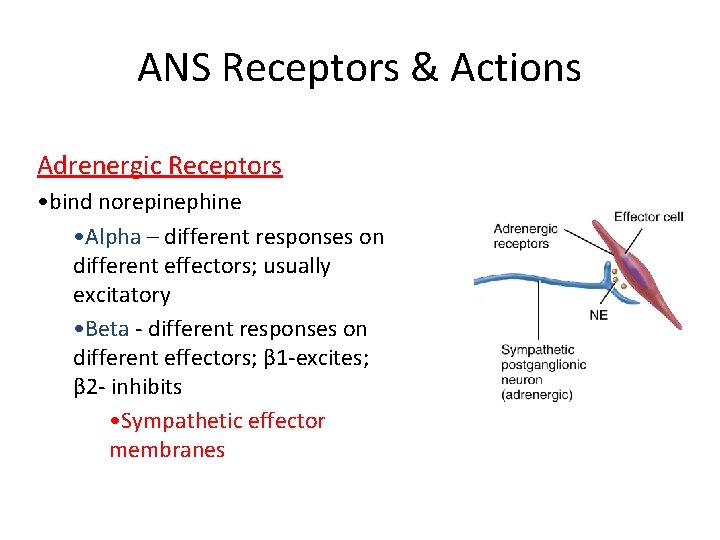 ANS Receptors & Actions

Adrenergic Receptors

•bind norepinephine

•Alpha – different responses on different effectors; usually excitatory

•Beta - different responses on different effectors; β1-excites; β2- inhibits

•Sympathetic effector membranes

Adrenergic receptors

Effector cell

NE

Sympathetic postganglionic neuron (adrenergic)